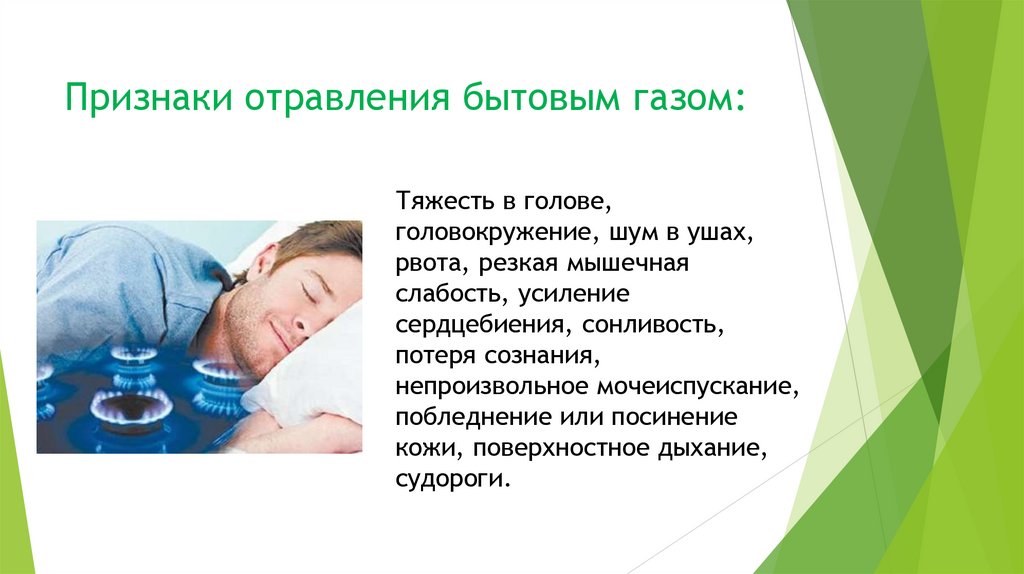 Признаки отравления бытовым газом:

Тяжесть в голове, головокружение, шум в ушах, рвота, резкая мышечная слабость, усиление сердцебиения, сонливость, потеря сознания, непроизвольное мочеиспускание, побледнение или посинение кожи, поверхностное дыхание, судороги.